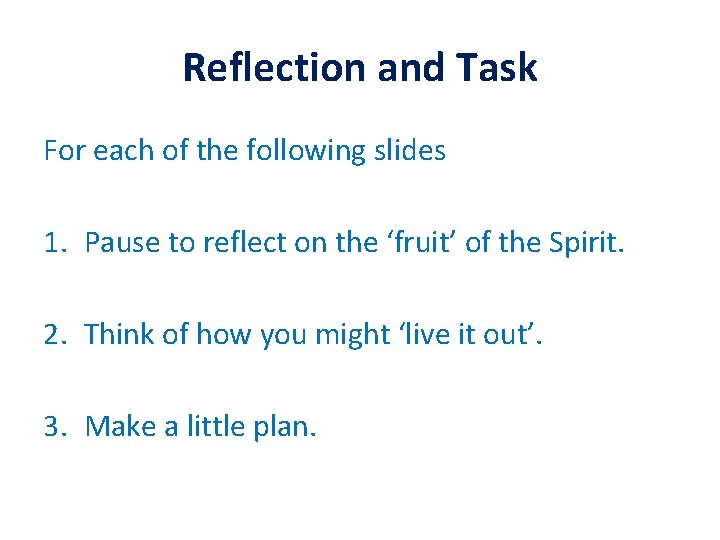 Reflection and Task

For each of the following slides

1. Pause to reflect on the ‘fruit’ of the Spirit.

2. Think of how you might ‘live it out’.

3. Make a little plan.